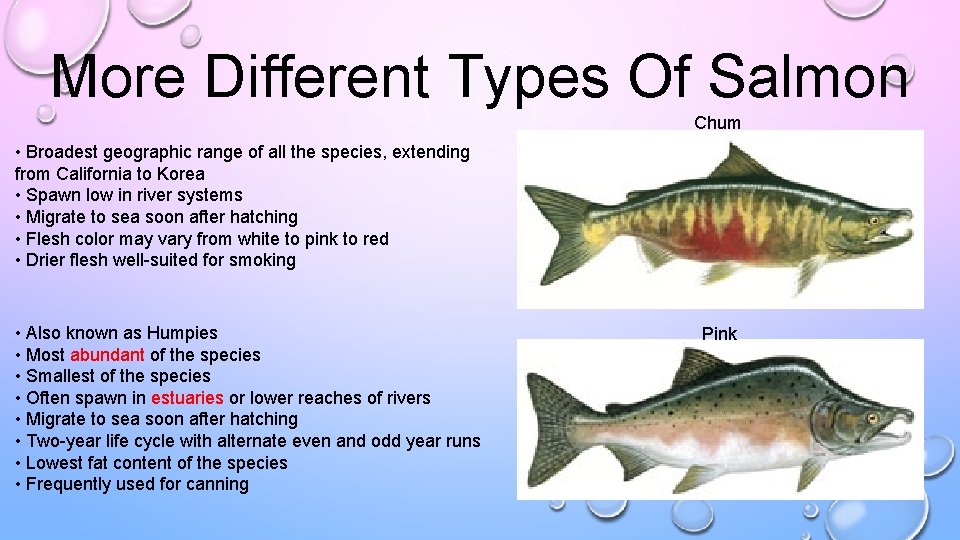 More Different Types Of Salmon

Chum

• Broadest geographic range of all the species, extending from California to Korea
• Spawn low in river systems
• Migrate to sea soon after hatching
• Flesh color may vary from white to pink to red
• Drier flesh well-suited for smoking

Pink

• Also known as Humpies
• Most abundant of the species
• Smallest of the species
• Often spawn in estuaries or lower reaches of rivers
• Migrate to sea soon after hatching
• Two-year life cycle with alternate even and odd year runs
• Lowest fat content of the species
• Frequently used for canning